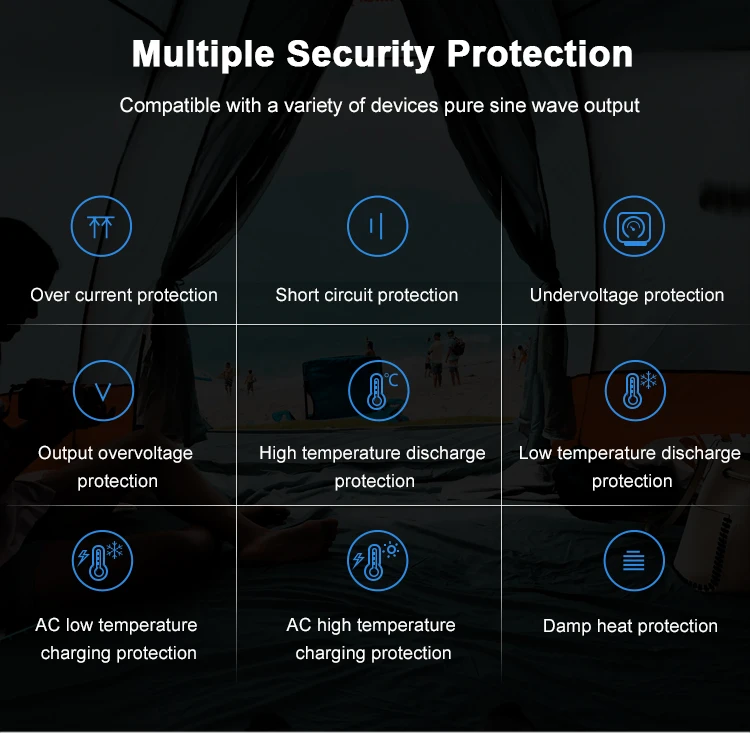 Multiple Security Protection

Compatible with a variety of devices pure sine wave output

Over current protection

Short circuit protection

Undervoltage protection

Output overvoltage protection

°C

High temperature discharge protection

Low temperature discharge protection

AC low temperature charging protection

AC high temperature charging protection

Damp heat protection